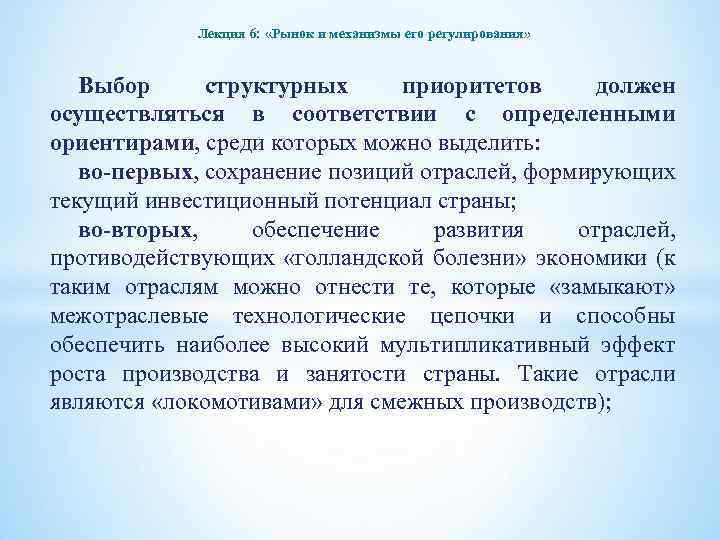 Лекция 6: «Рынок и механизмы его регулирования»

Выбор структурных приоритетов должен осуществляться в соответствии с определенными ориентирами, среди которых можно выделить:

во-первых, сохранение позиций отраслей, формирующих текущий инвестиционный потенциал страны;

во-вторых, обеспечение развития отраслей, противодействующих «голландской болезни» экономики (к таким отраслям можно отнести те, которые «замыкают» межотраслевые технологические цепочки и способны обеспечить наиболее высокий мультипликативный эффект роста производства и занятости страны. Такие отрасли являются «локомотивами» для смежных производств);